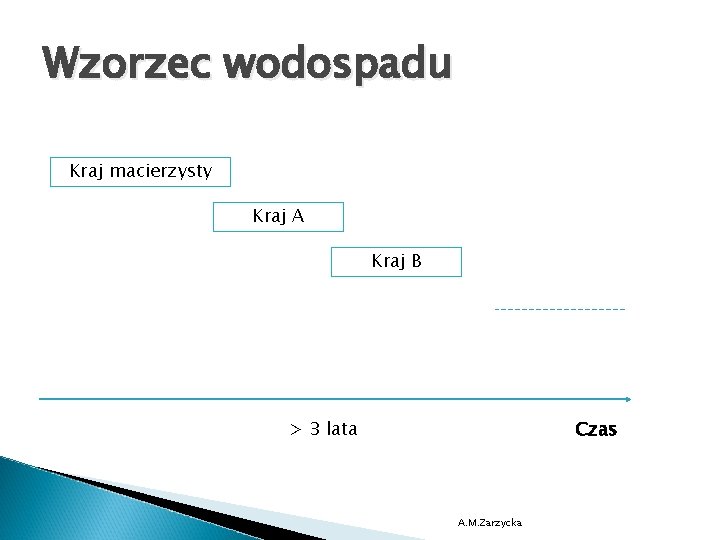 Wzorzec wodospadu

Kraj macierzysty

Kraj A

Kraj B

> 3 lata

Czas

A.M.Zarzycka